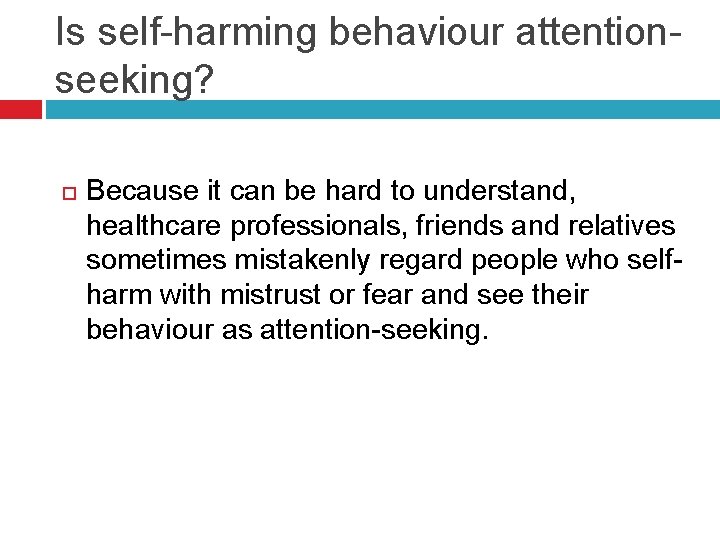 Is self-harming behaviour attention-seeking?

Because it can be hard to understand, healthcare professionals, friends and relatives sometimes mistakenly regard people who self-harm with mistrust or fear and see their behaviour as attention-seeking.